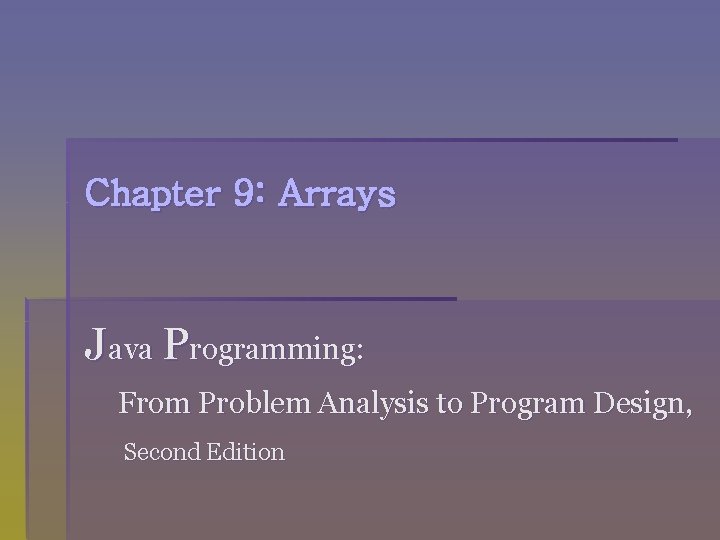 Chapter 9: Arrays

Java Programming:

From Problem Analysis to Program Design,

Second Edition